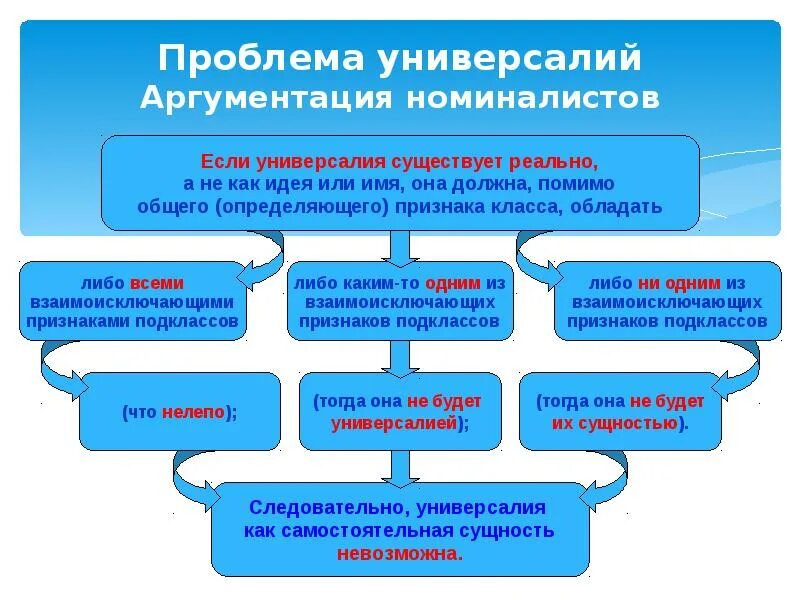 Проблема универсалий
Аргументация номиналистов

Если универсалия существует реально, а не как идея или имя, она должна, помимо общего (определяющего) признака класса, обладать

либо всеми взаимоисключающими признаками подклассов

либо каким-то одним из взаимоисключающих признаков подклассов

либо ни одним из взаимоисключающих признаков подклассов

(что нелепо);

(тогда она не будет универсалией);

(тогда она не будет их сущностью).

Следовательно, универсалия как самостоятельная сущность невозможна.